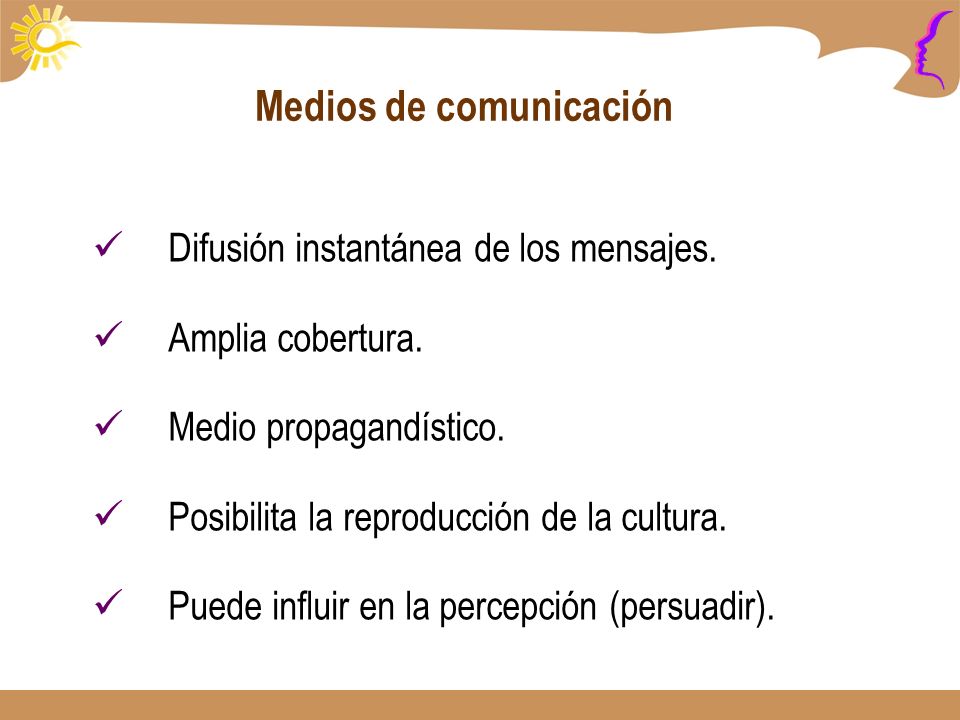 Medios de comunicación

✓ Difusión instantánea de los mensajes.

✓ Amplia cobertura.

✓ Medio propagandístico.

✓ Posibilita la reproducción de la cultura.

✓ Puede influir en la percepción (persuadir).